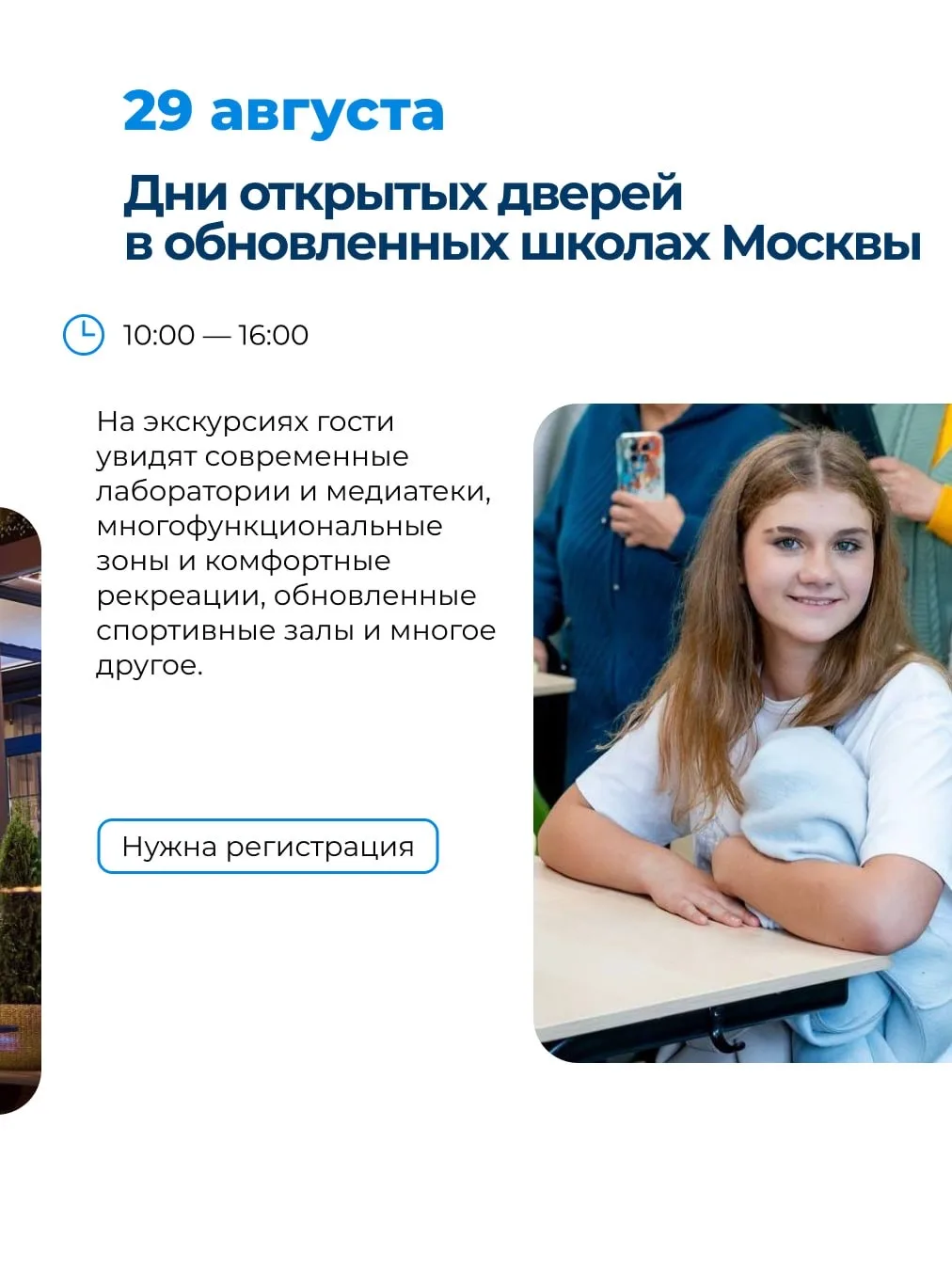 29 августа

Дни открытых дверей в обновленных школах Москвы

10:00 — 16:00

На экскурсиях гости увидят современные лаборатории и медиатеки, многофункциональные зоны и комфортные рекреации, обновленные спортивные залы и многое другое.

Нужна регистрация